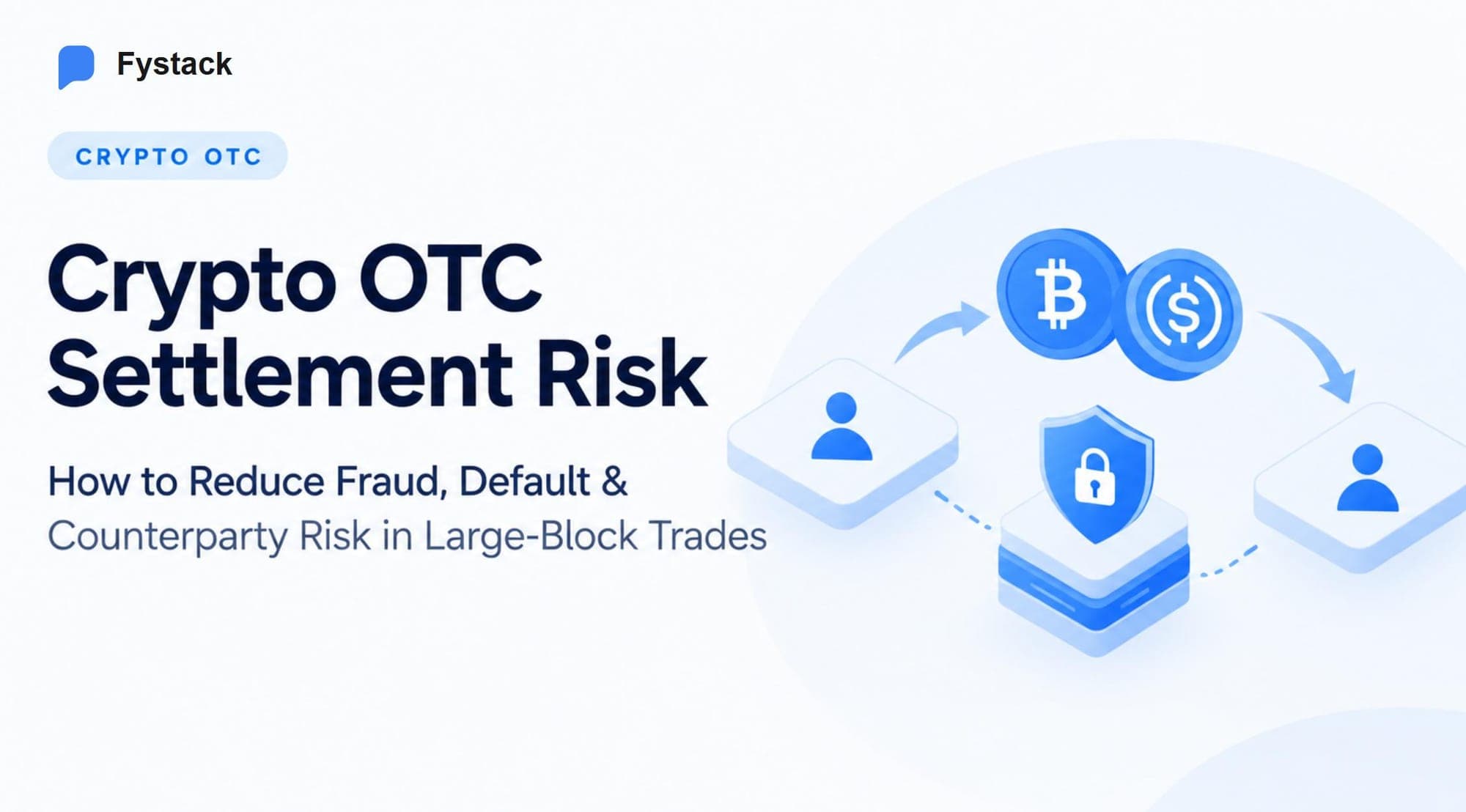 Fystack

CRYPTO OTC

Crypto OTC Settlement Risk

How to Reduce Fraud, Default & Counterparty Risk in Large-Block Trades